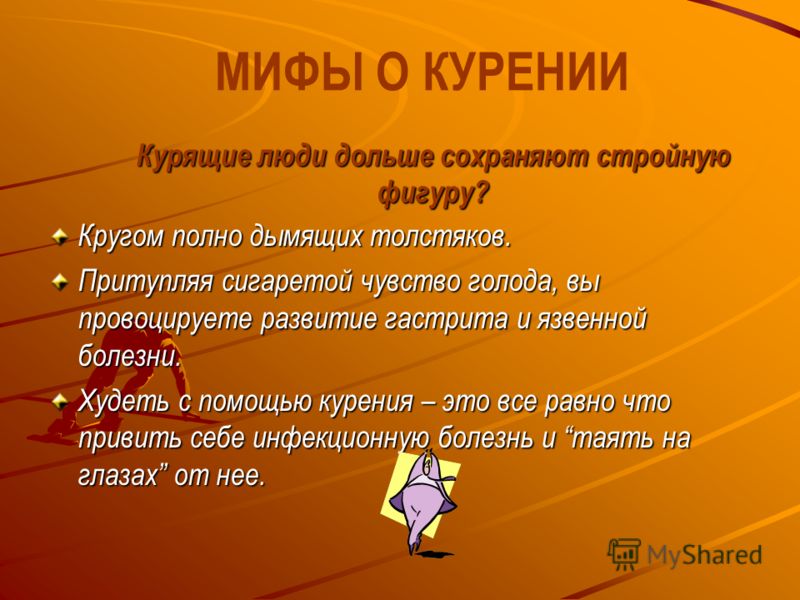 МИФЫ О КУРЕНИИ

Курящие люди дольше сохраняют стройную фигуру?

Кругом полно дымящих толстяков.

Притупляя сигаретой чувство голода, вы провоцируете развитие гастрита и язвенной болезни.

Худеть с помощью курения – это все равно что привить себе инфекционную болезнь и “таять на глазах” от нее.

MyShared